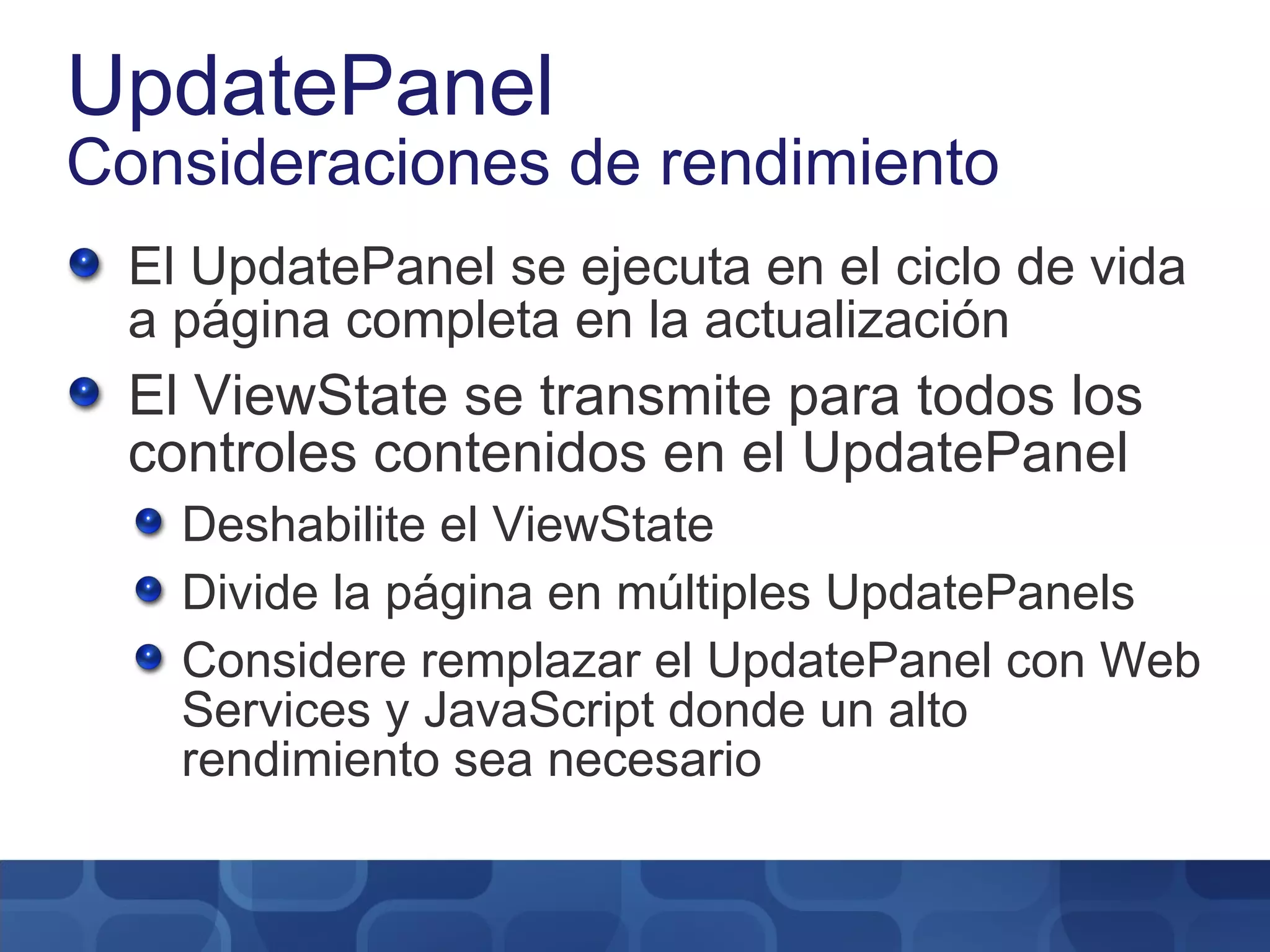 UpdatePanel
Consideraciones de rendimiento

El UpdatePanel se ejecuta en el ciclo de vida a página completa en la actualización

El ViewState se transmite para todos los controles contenidos en el UpdatePanel

Deshabilite el ViewState

Divide la página en múltiples UpdatePanels

Considere remplazar el UpdatePanel con Web Services y JavaScript donde un alto rendimiento sea necesario